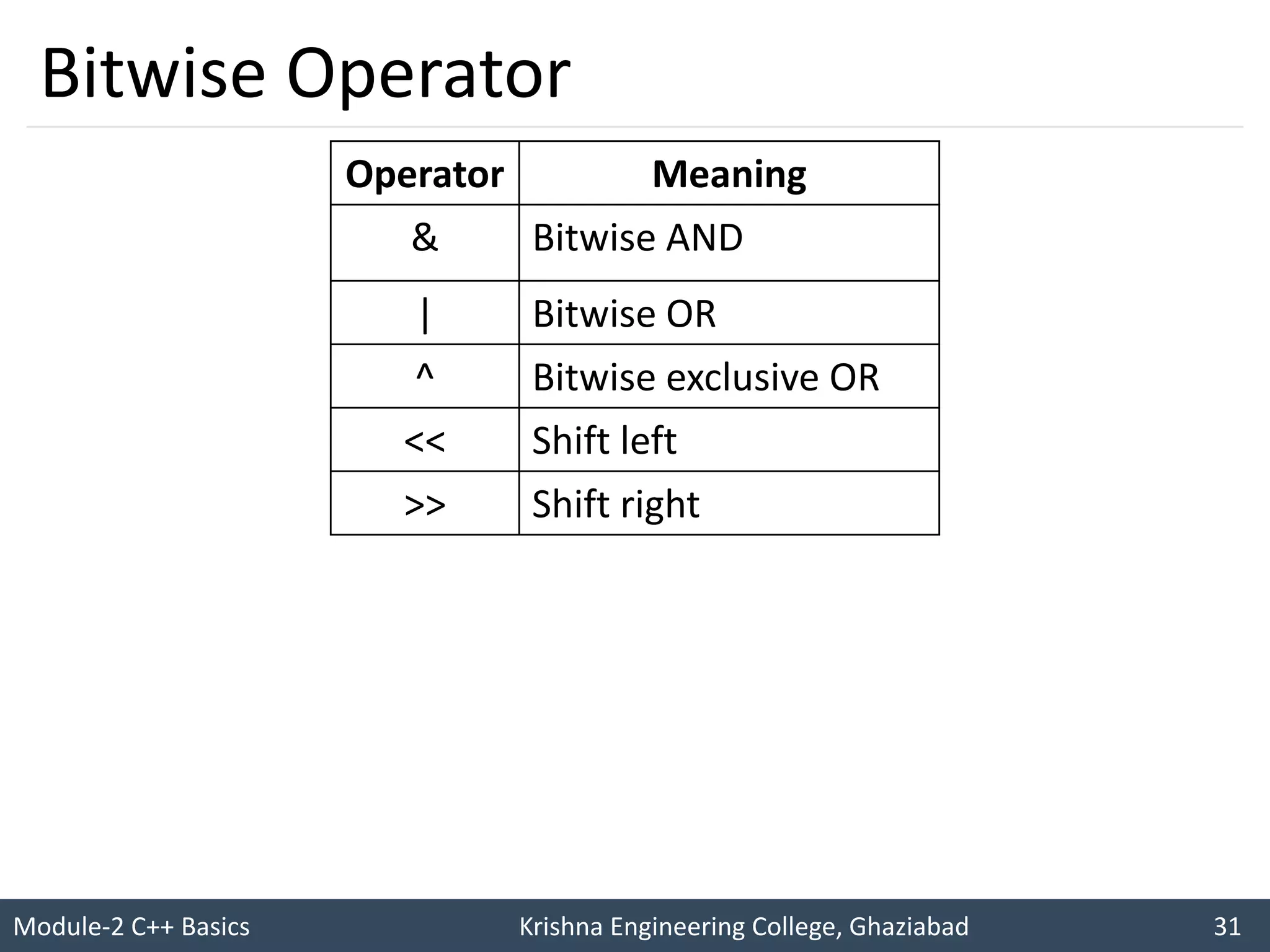 Bitwise Operator

| Operator | Meaning |
|---|---|
| & | Bitwise AND |
| \| | Bitwise OR |
| ^ | Bitwise exclusive OR |
| << | Shift left |
| >> | Shift right |

Module-2 C++ Basics Krishna Engineering College, Ghaziabad 31